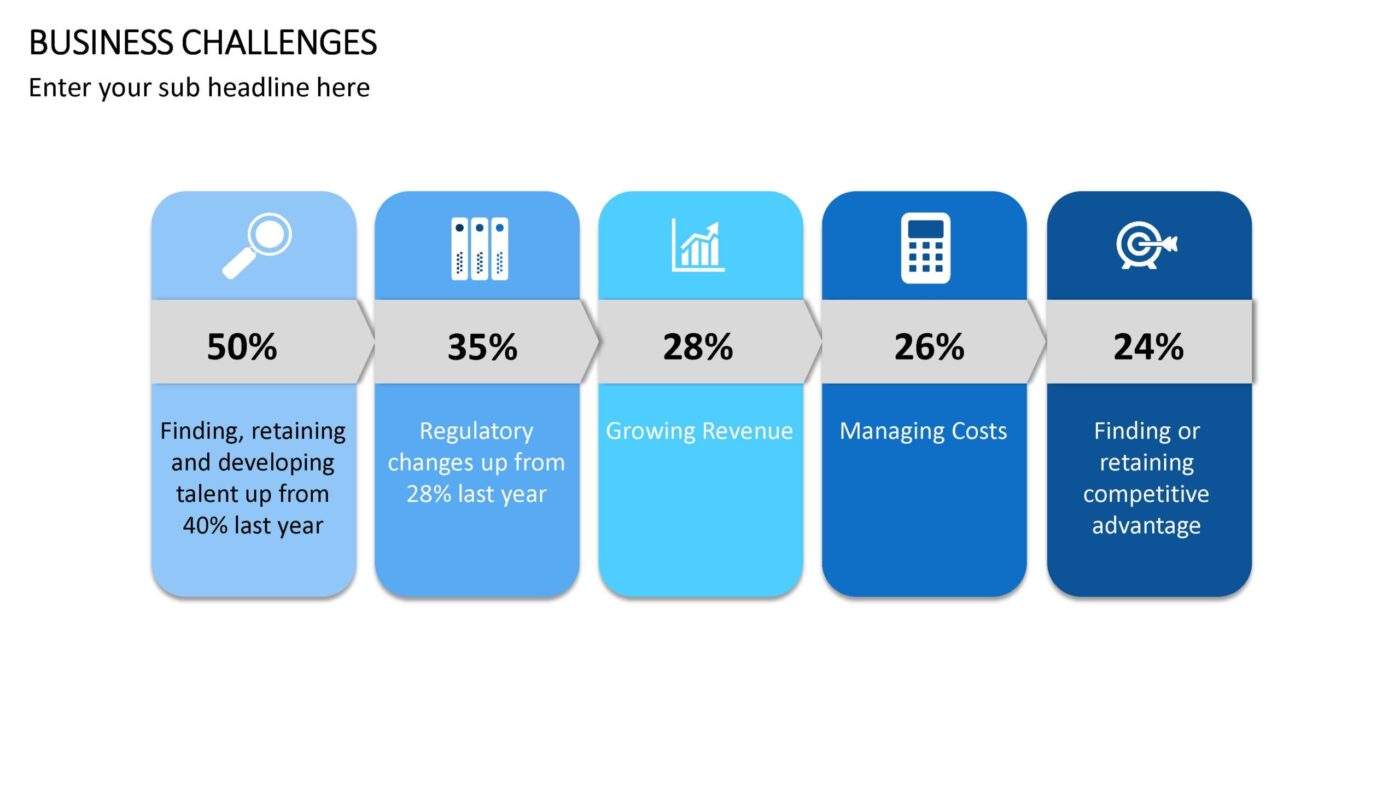 BUSINESS CHALLENGES
Enter your sub headline here

50%
Finding, retaining and developing talent up from 40% last year

35%
Regulatory changes up from 28% last year

28%
Growing Revenue

26%
Managing Costs

24%
Finding or retaining competitive advantage